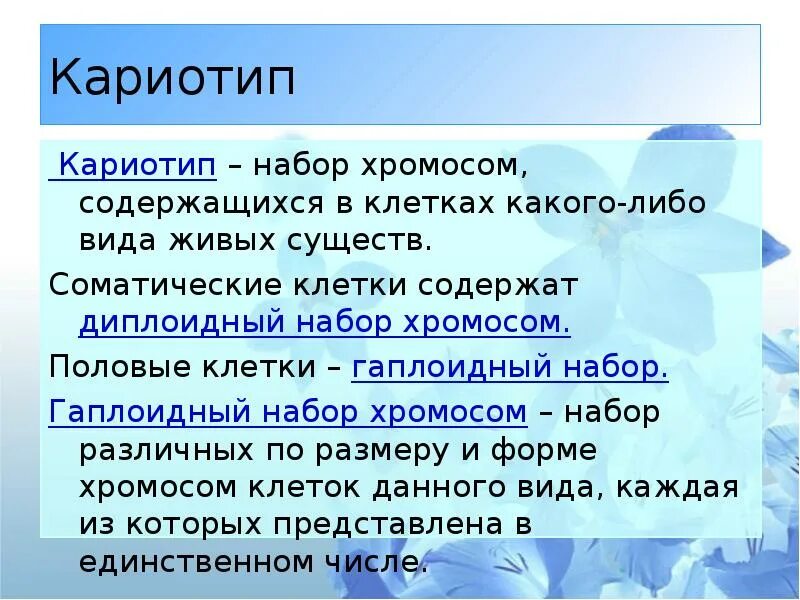 Кариотип

Кариотип – набор хромосом, содержащихся в клетках какого-либо вида живых существ.

Соматические клетки содержат диплоидный набор хромосом.

Половые клетки – гаплоидный набор.

Гаплоидный набор хромосом – набор различных по размеру и форме хромосом клеток данного вида, каждая из которых представлена в единственном числе.